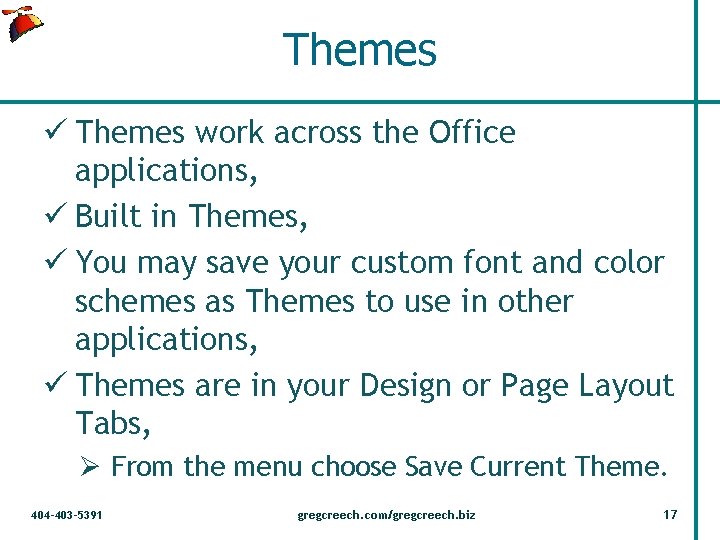 Themes

✓ Themes work across the Office applications,

✓ Built in Themes,

✓ You may save your custom font and color schemes as Themes to use in other applications,

✓ Themes are in your Design or Page Layout Tabs,

➢ From the menu choose Save Current Theme.

404-403-5391

gregcreech.com/gregcreech.biz

17